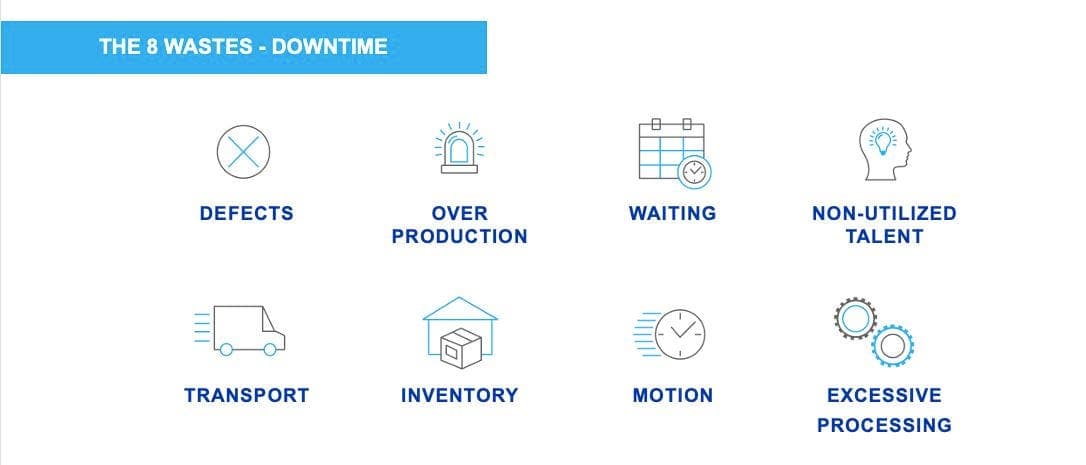 THE 8 WASTES - DOWNTIME

DEFECTS

OVER PRODUCTION

WAITING

NON-UTILIZED TALENT

TRANSPORT

INVENTORY

MOTION

EXCESSIVE PROCESSING